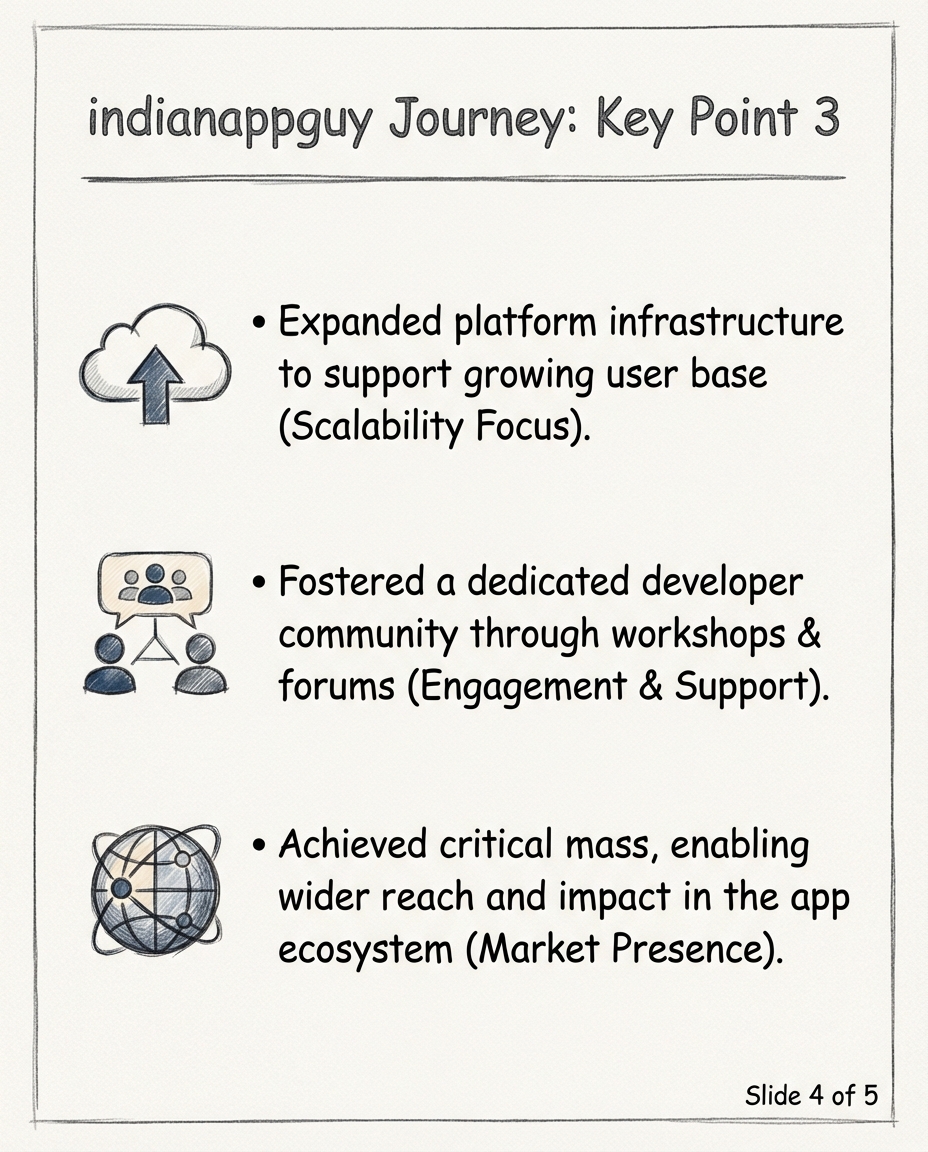 indianappguy Journey: Key Point 3

• Expanded platform infrastructure to support growing user base (Scalability Focus).

• Fostered a dedicated developer community through workshops & forums (Engagement & Support).

• Achieved critical mass, enabling wider reach and impact in the app ecosystem (Market Presence).

Slide 4 of 5